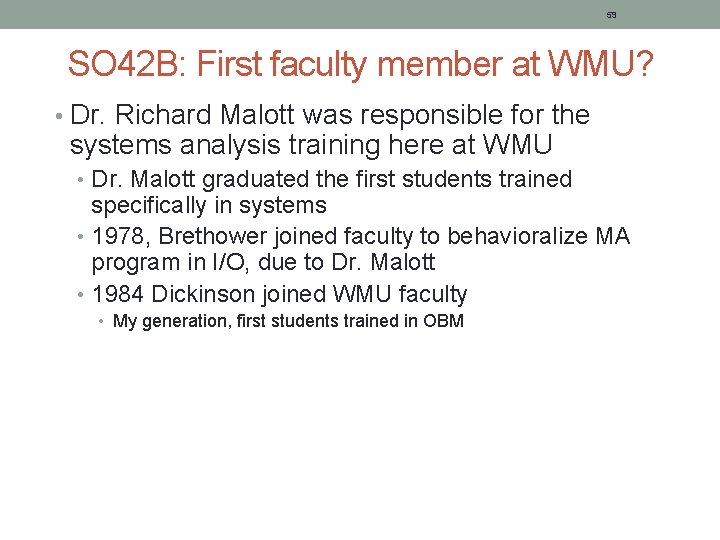 59

SO42B: First faculty member at WMU?

• Dr. Richard Malott was responsible for the systems analysis training here at WMU
  • Dr. Malott graduated the first students trained specifically in systems
  • 1978, Brethower joined faculty to behavioralize MA program in I/O, due to Dr. Malott
  • 1984 Dickinson joined WMU faculty
    • My generation, first students trained in OBM